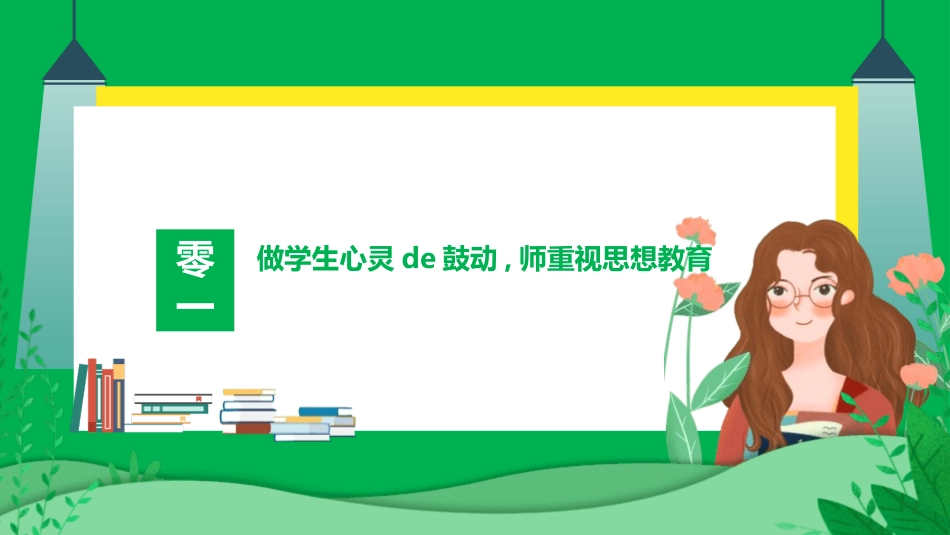 零一

做学生心灵 de 鼓动，师重视思想教育